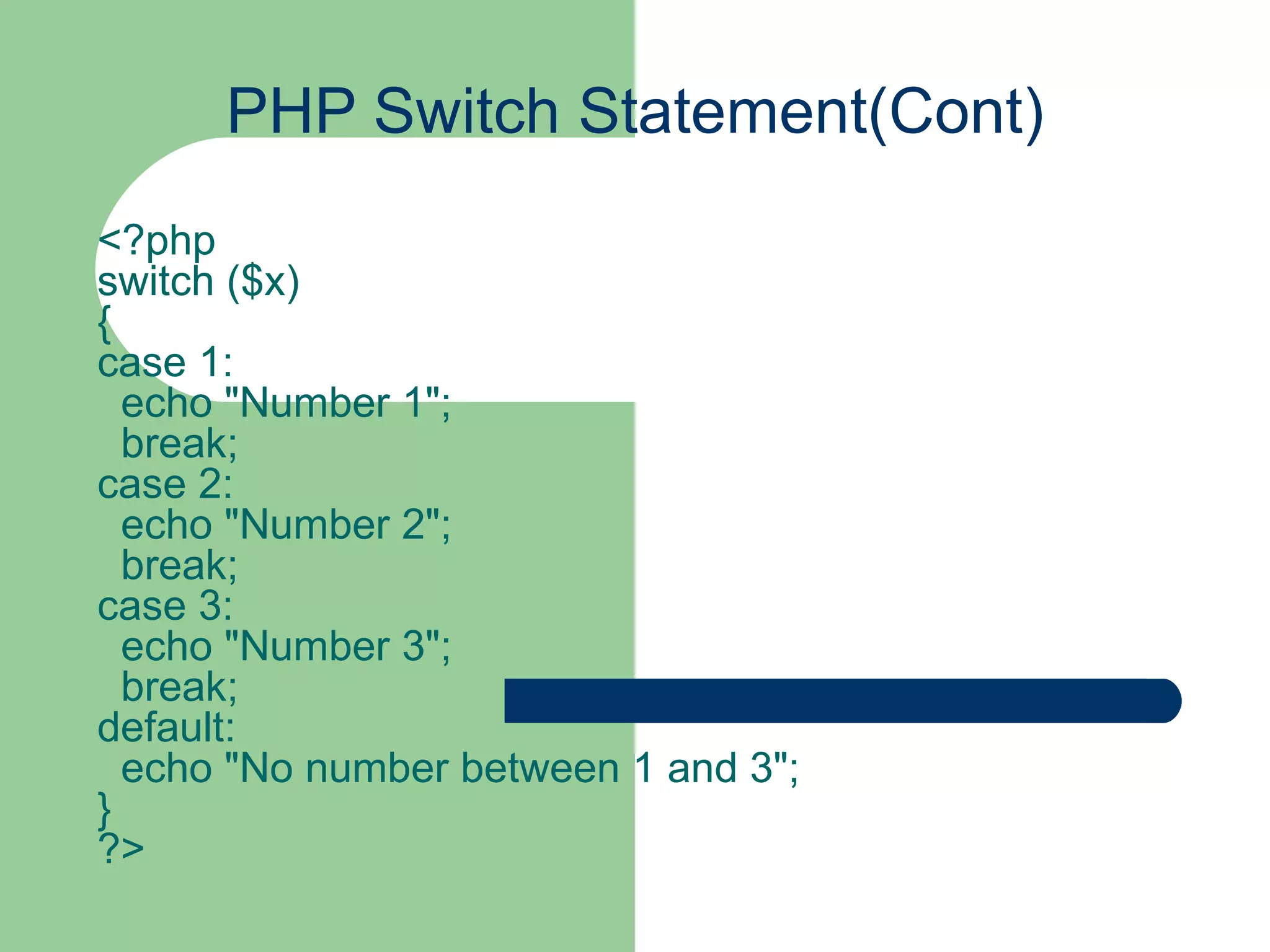 PHP Switch Statement(Cont)

<?php
switch ($x)
{
case 1:
  echo "Number 1";
  break;
case 2:
  echo "Number 2";
  break;
case 3:
  echo "Number 3";
  break;
default:
  echo "No number between 1 and 3";
}
?>